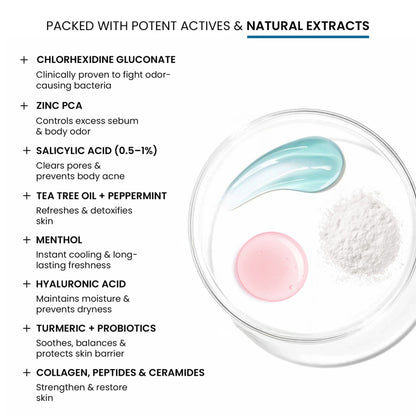 PACKED WITH POTENT ACTIVES & NATURAL EXTRACTS

+ CHLORHEXIDINE GLUCONATE
Clinically proven to fight odor-causing bacteria

+ ZINC PCA
Controls excess sebum & body odor

+ SALICYLIC ACID (0.5–1%)
Clears pores & prevents body acne

+ TEA TREE OIL + PEPPERMINT
Refreshes & detoxifies skin

+ MENTHOL
Instant cooling & long-lasting freshness

+ HYALURONIC ACID
Maintains moisture & prevents dryness

+ TURMERIC + PROBIOTICS
Soothes, balances & protects skin barrier

+ COLLAGEN, PEPTIDES & CERAMIDES
Strengthen & restore skin